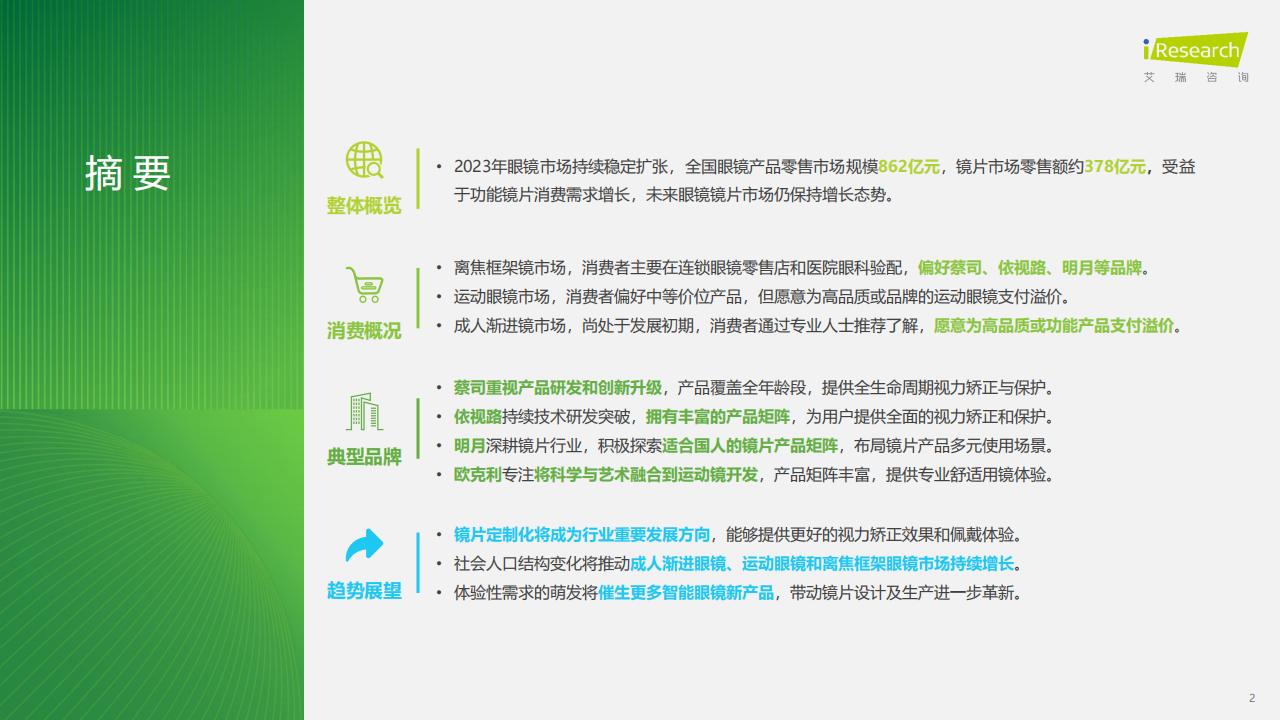 iResearch
艾 瑞 咨 询

摘要

整体概览

• 2023年眼镜市场持续稳定扩张，全国眼镜产品零售市场规模862亿元，镜片市场零售额约378亿元，受益于功能镜片消费需求增长，未来眼镜镜片市场仍保持增长态势。

消费概况

• 离焦框架镜市场，消费者主要在连锁眼镜零售店和医院眼科验配，偏好蔡司、依视路、明月等品牌。
• 运动眼镜市场，消费者偏好中等价位产品，但愿意为高品质或品牌的运动眼镜支付溢价。
• 成人渐进镜市场，尚处于发展初期，消费者通过专业人士推荐了解，愿意为高品质或功能产品支付溢价。

典型品牌

• 蔡司重视产品研发和创新升级，产品覆盖全年龄段，提供全生命周期视力矫正与保护。
• 依视路持续技术研发突破，拥有丰富的产品矩阵，为用户提供全面的视力矫正和保护。
• 明月深耕镜片行业，积极探索适合国人的镜片产品矩阵，布局镜片产品多元使用场景。
• 欧克利专注将科学与艺术融合到运动镜开发，产品矩阵丰富，提供专业舒适用镜体验。

趋势展望

• 镜片定制化将成为行业重要发展方向，能够提供更好的视力矫正效果和佩戴体验。
• 社会人口结构变化将推动成人渐进眼镜、运动眼镜和离焦框架眼镜市场持续增长。
• 体验性需求的萌发将催生更多智能眼镜新产品，带动镜片设计及生产进一步革新。

2